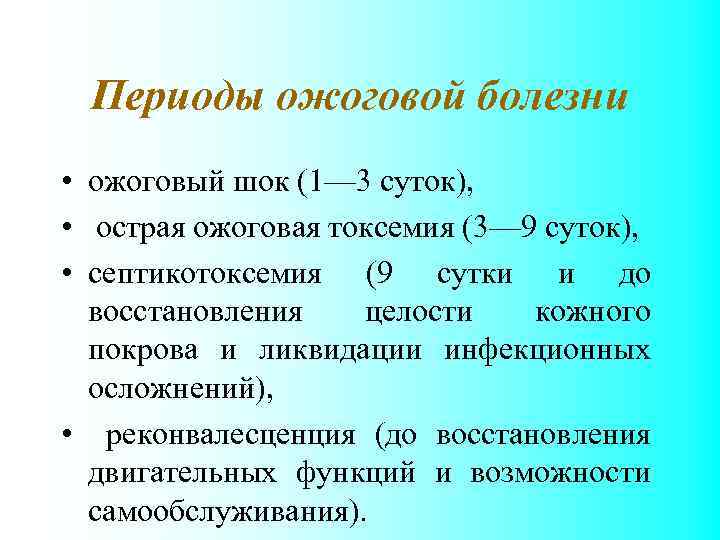 Периоды ожоговой болезни

• ожоговый шок (1—3 суток),
• острая ожоговая токсемия (3—9 суток),
• септикотоксемия (9 сутки и до восстановления целости кожного покрова и ликвидации инфекционных осложнений),
• реконвалесценция (до восстановления двигательных функций и возможности самообслуживания).